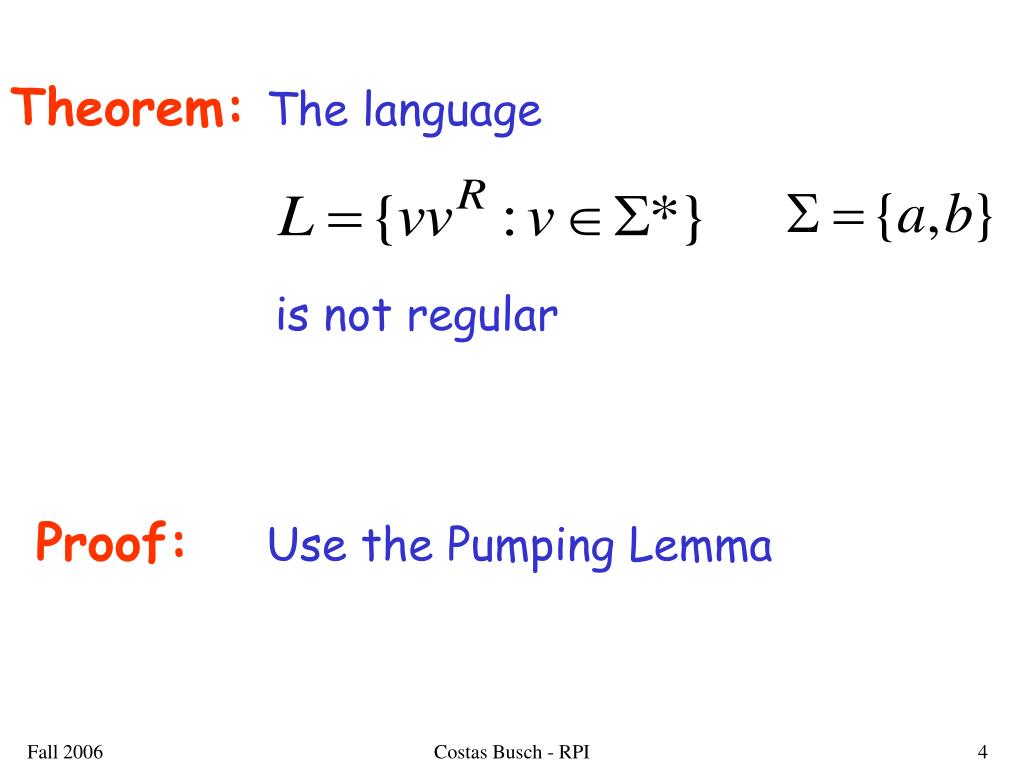 Theorem: The language

$L = \{vv^R : v \in \Sigma^*\}$ $\Sigma = \{a, b\}$

is not regular

Proof: Use the Pumping Lemma

Fall 2006

Costas Busch - RPI

4